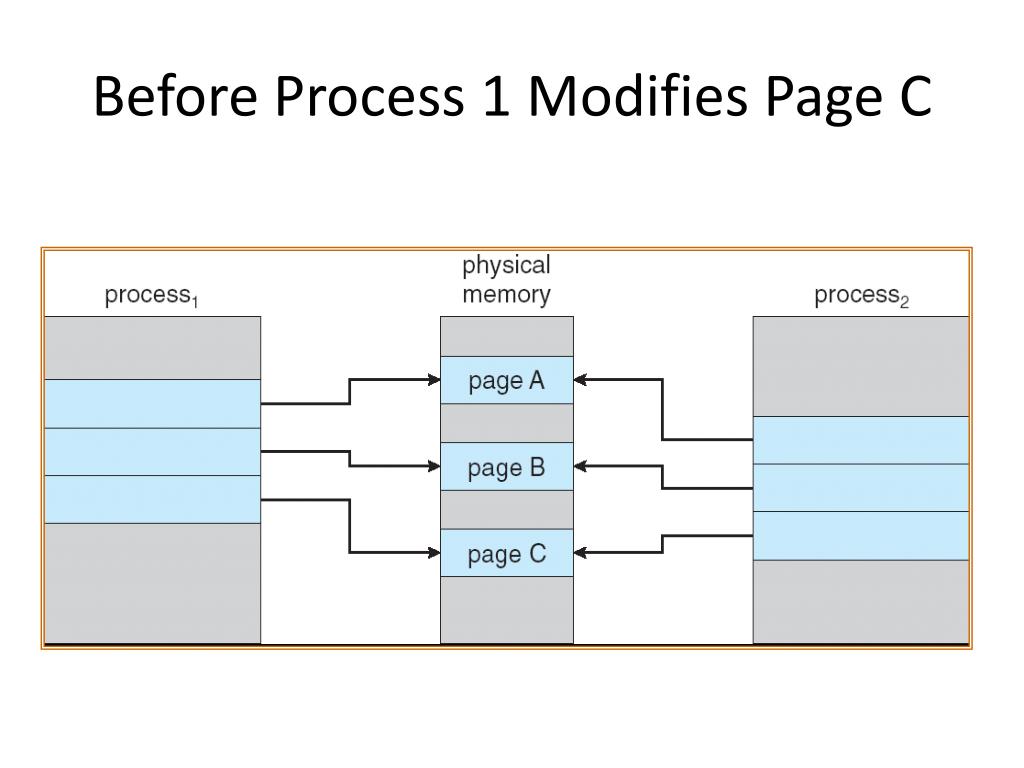 Before Process 1 Modifies Page C

process$_1$

physical memory

process$_2$

page A

page B

page C